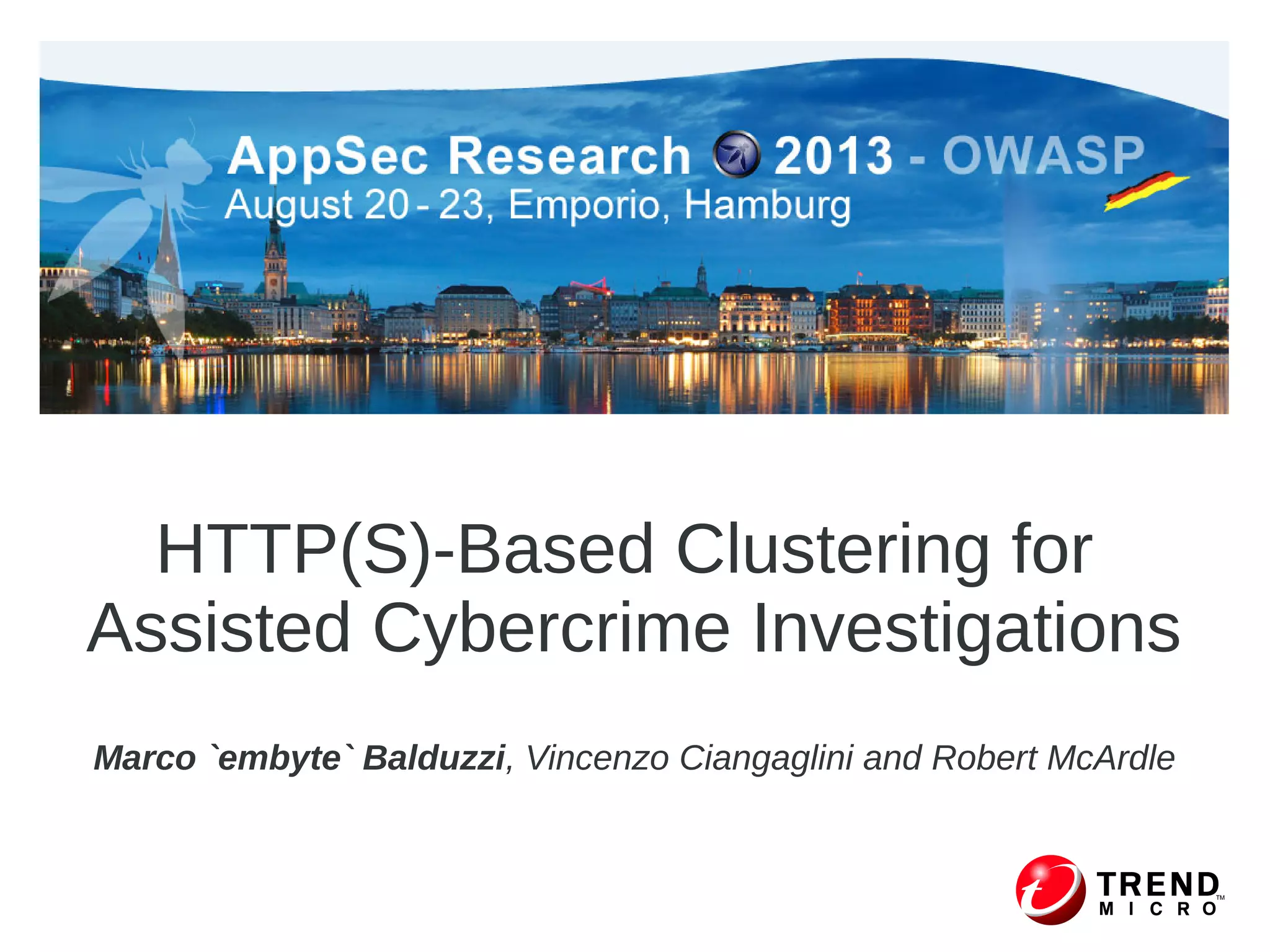 AppSec Research 2013 - OWASP
August 20 - 23, Emporio, Hamburg

HTTP(S)-Based Clustering for Assisted Cybercrime Investigations

Marco `embyte` Balduzzi, Vincenzo Ciangaglini and Robert McArdle

TREND MICRO™